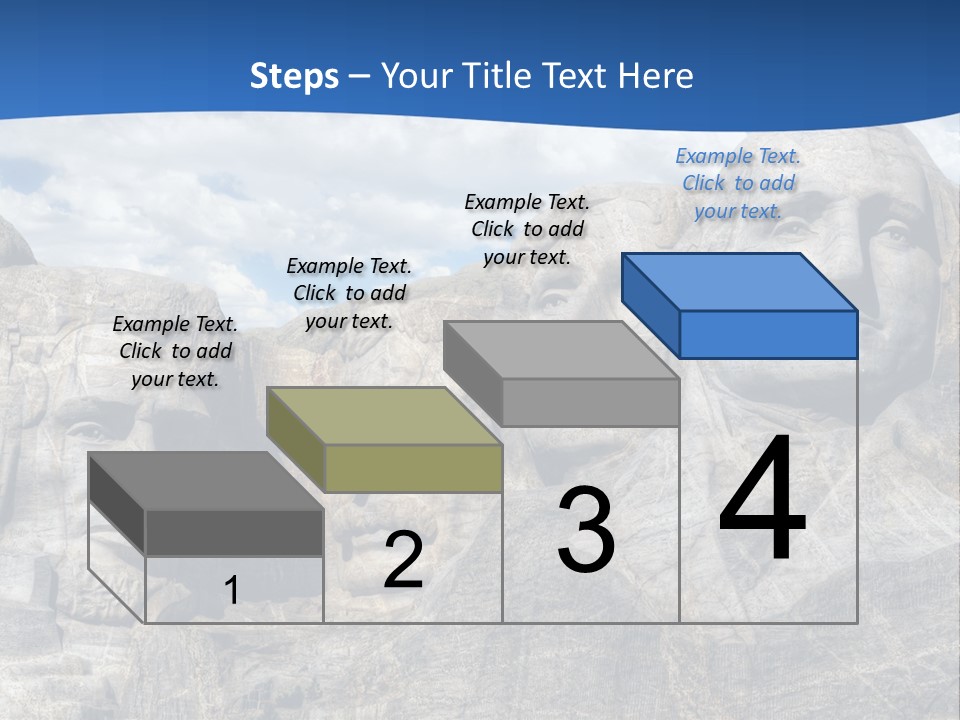 Steps – Your Title Text Here

Example Text. Click to add your text.

Example Text. Click to add your text.

Example Text. Click to add your text.

Example Text. Click to add your text.

1

2

3

4